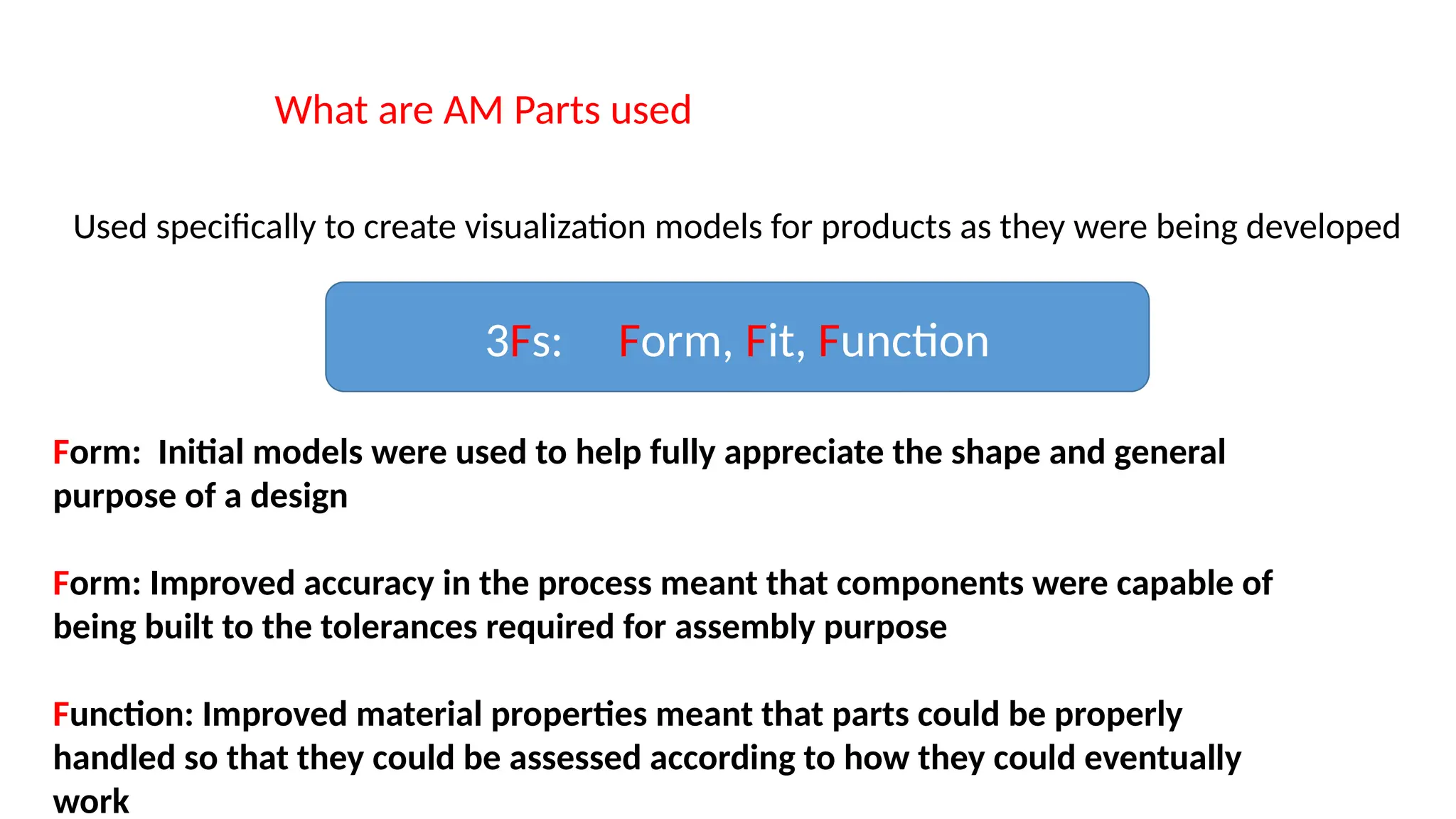 What are AM Parts used

Used specifically to create visualization models for products as they were being developed

3Fs: Form, Fit, Function

Form: Initial models were used to help fully appreciate the shape and general purpose of a design

Form: Improved accuracy in the process meant that components were capable of being built to the tolerances required for assembly purpose

Function: Improved material properties meant that parts could be properly handled so that they could be assessed according to how they could eventually work